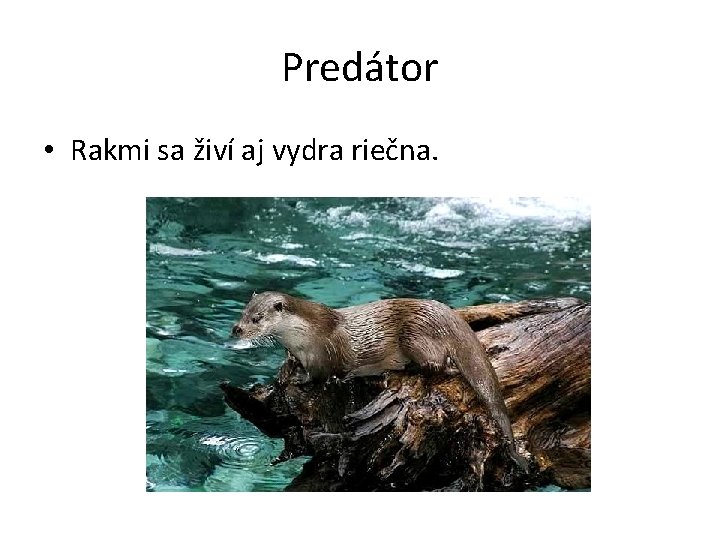 Predátor

• Rakmi sa živí aj vydra riečna.